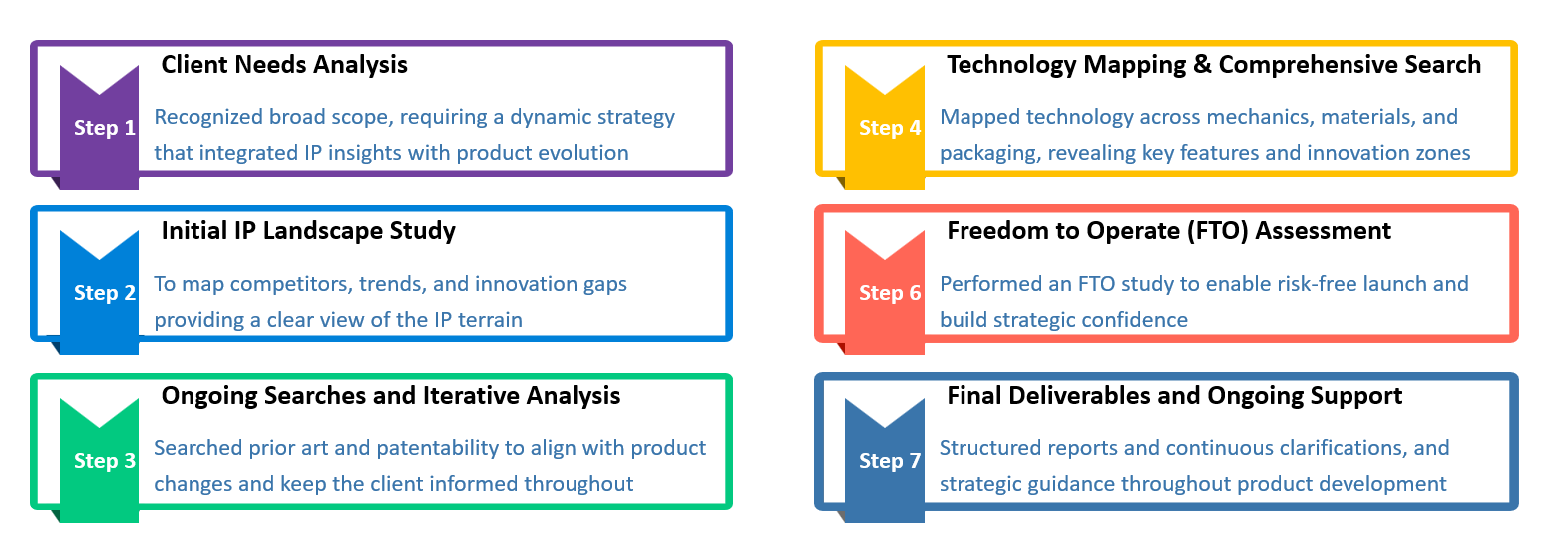 Step 1
Client Needs Analysis
Recognized broad scope, requiring a dynamic strategy that integrated IP insights with product evolution

Step 2
Initial IP Landscape Study
To map competitors, trends, and innovation gaps providing a clear view of the IP terrain

Step 3
Ongoing Searches and Iterative Analysis
Searched prior art and patentability to align with product changes and keep the client informed throughout

Step 4
Technology Mapping & Comprehensive Search
Mapped technology across mechanics, materials, and packaging, revealing key features and innovation zones

Step 6
Freedom to Operate (FTO) Assessment
Performed an FTO study to enable risk-free launch and build strategic confidence

Step 7
Final Deliverables and Ongoing Support
Structured reports and continuous clarifications, and strategic guidance throughout product development